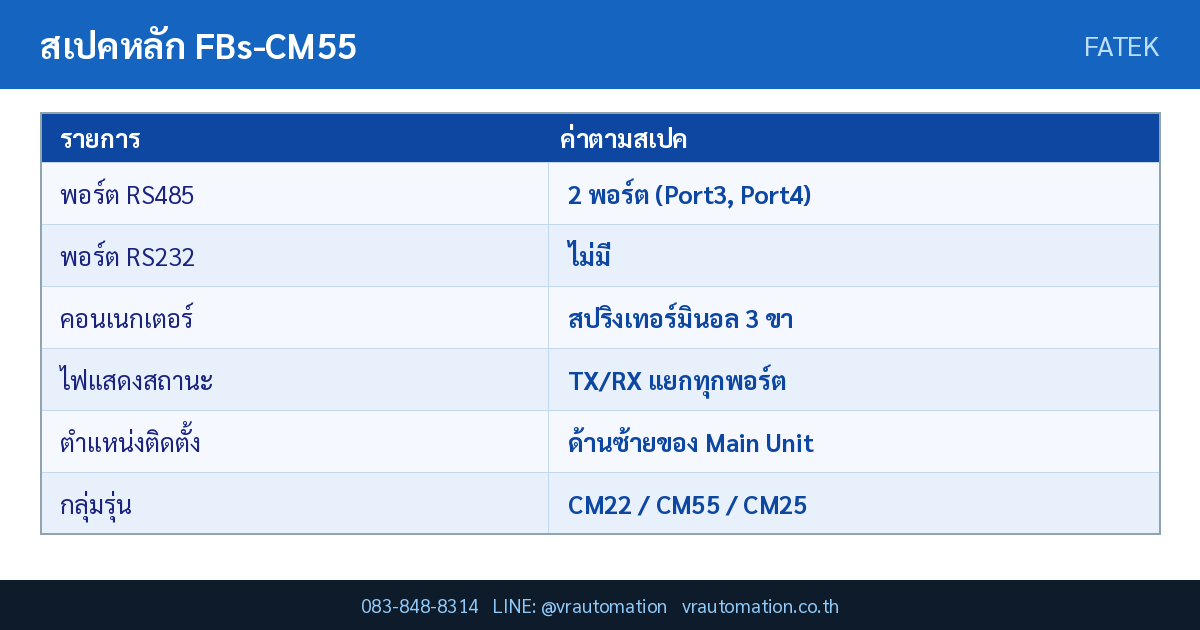 สเปคหลัก FBs-CM55

FATEK

| รายการ | ค่าตามสเปค |
|---|---|
| พอร์ต RS485 | 2 พอร์ต (Port3, Port4) |
| พอร์ต RS232 | ไม่มี |
| คอนเนกเตอร์ | สปริงเทอร์มินอล 3 ขา |
| ไฟแสดงสถานะ | TX/RX แยกทุกพอร์ต |
| ตำแหน่งติดตั้ง | ด้านซ้ายของ Main Unit |
| กลุ่มรุ่น | CM22 / CM55 / CM25 |

083-848-8314 LINE: @vrautomation vrautomation.co.th